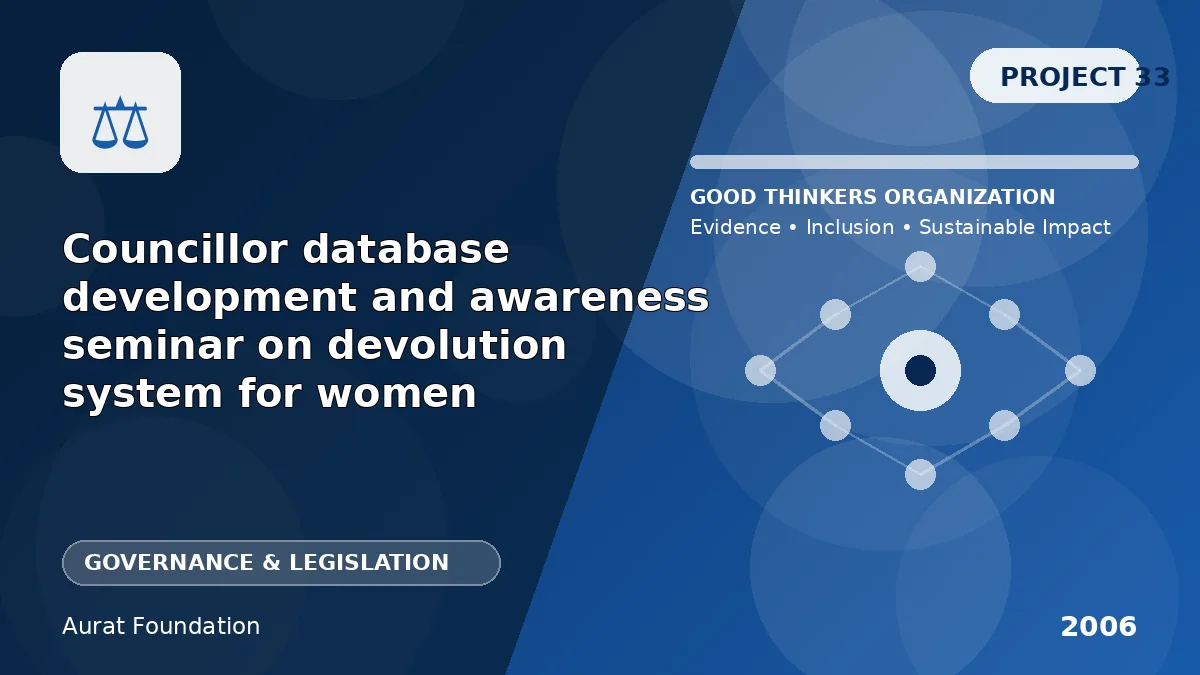 PROJECT 33

GOOD THINKERS ORGANIZATION
Evidence • Inclusion • Sustainable Impact

Councillor database development and awareness seminar on devolution system for women

GOVERNANCE & LEGISLATION

Aurat Foundation

2006